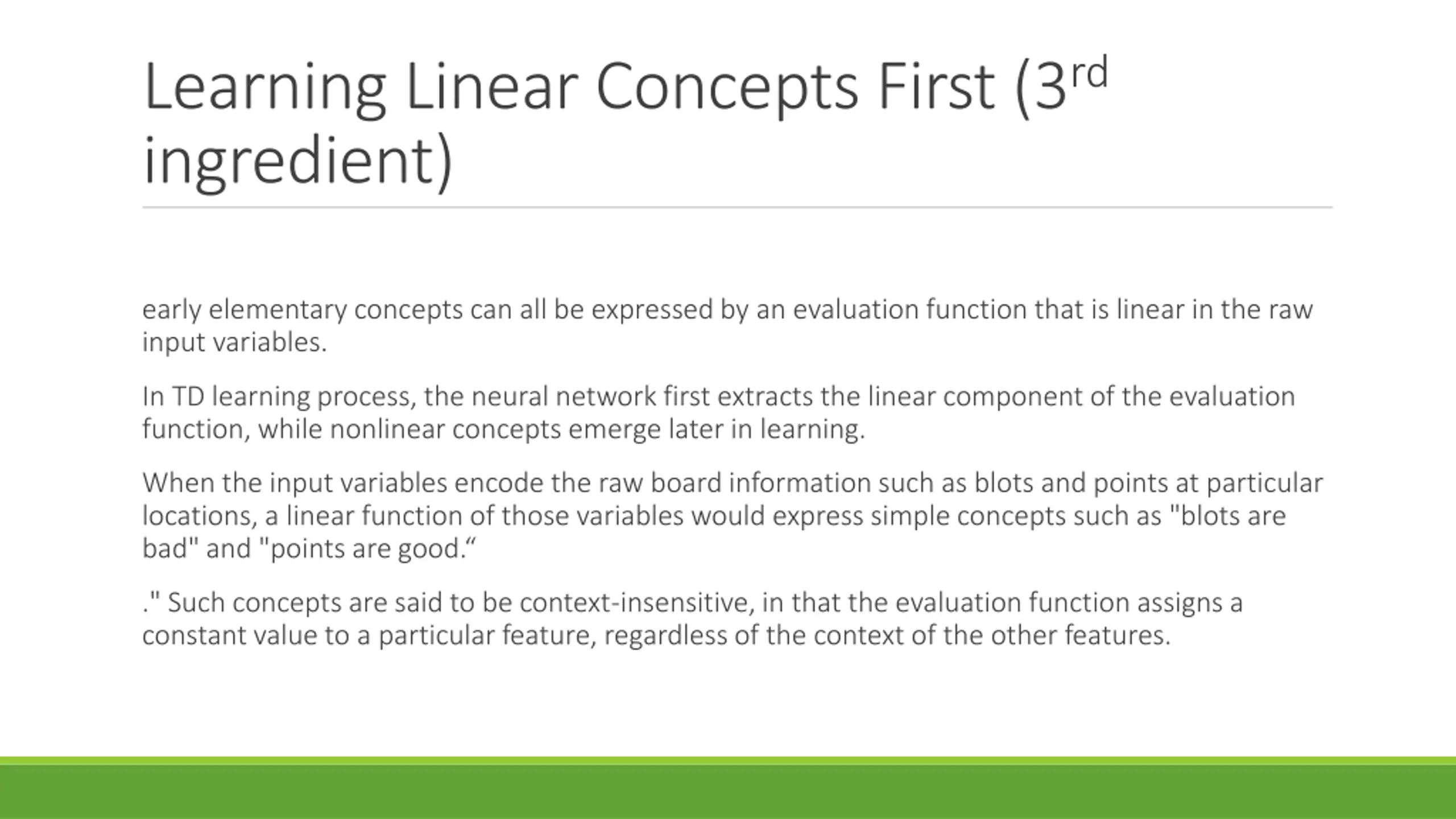 Learning Linear Concepts First (3rd ingredient)

early elementary concepts can all be expressed by an evaluation function that is linear in the raw input variables.

In TD learning process, the neural network first extracts the linear component of the evaluation function, while nonlinear concepts emerge later in learning.

When the input variables encode the raw board information such as blots and points at particular locations, a linear function of those variables would express simple concepts such as "blots are bad" and "points are good.“

." Such concepts are said to be context-insensitive, in that the evaluation function assigns a constant value to a particular feature, regardless of the context of the other features.